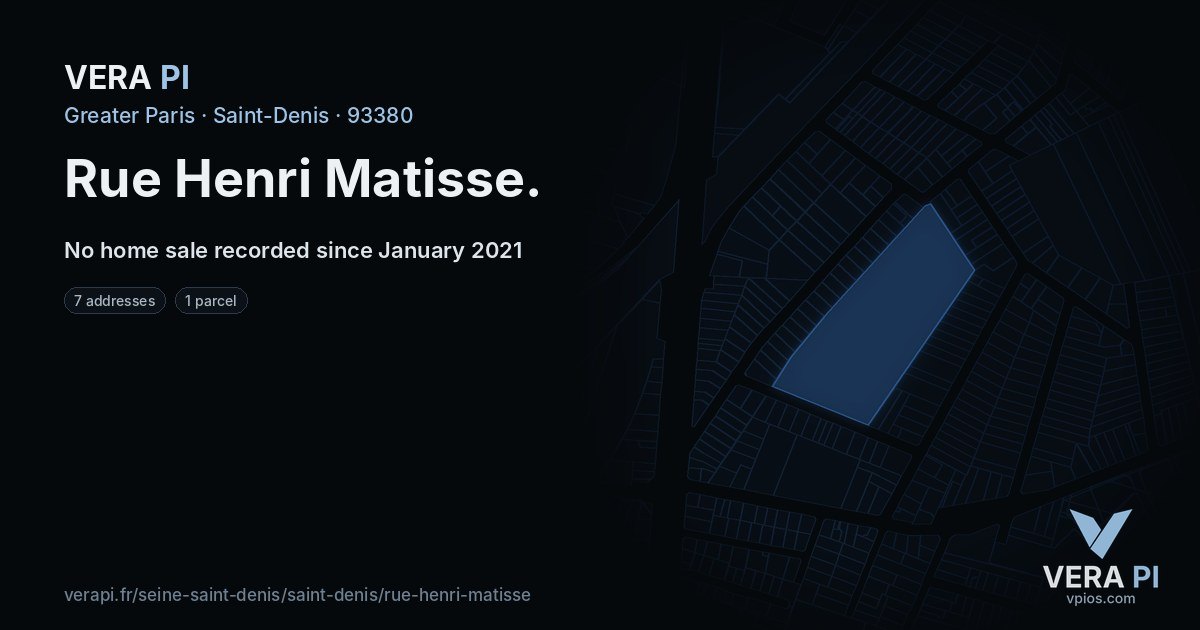 VERA PI
Greater Paris · Saint-Denis · 93380

Rue Henri Matisse.

No home sale recorded since January 2021

7 addresses
1 parcel

verapi.fr/seine-saint-denis/saint-denis/rue-henri-matisse

VERA PI
vpios.com